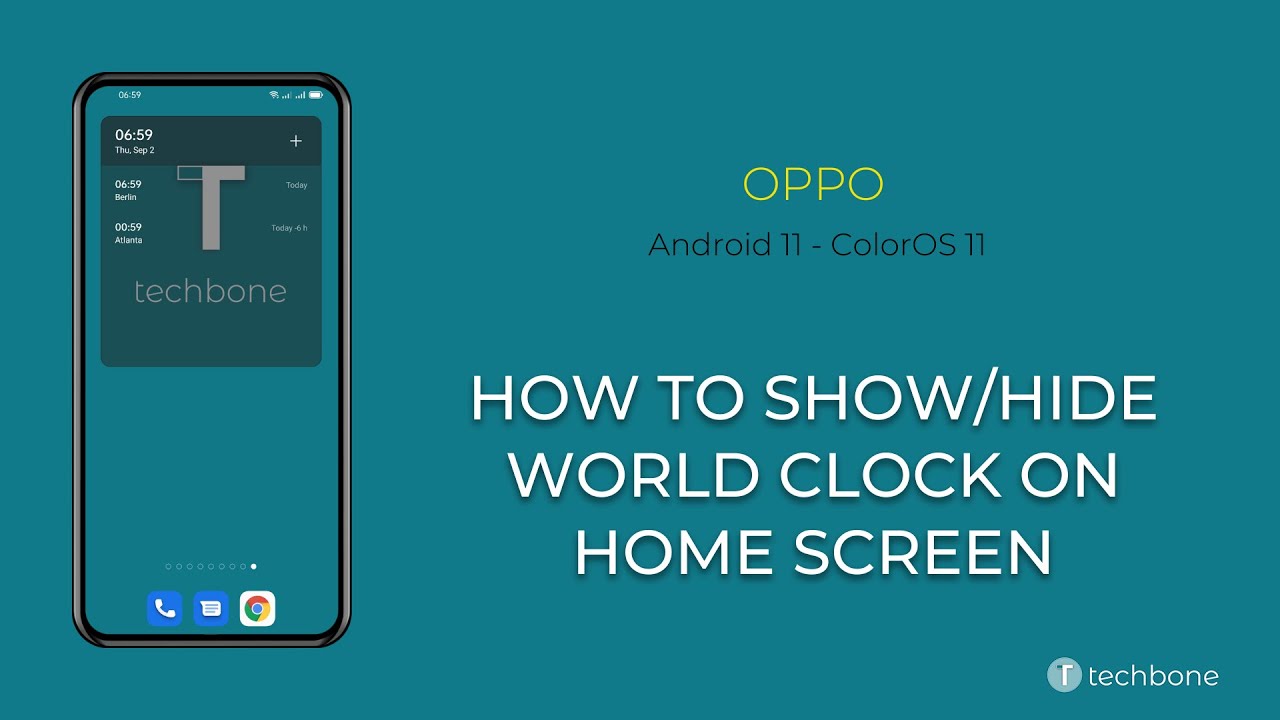 06:59

06:59
Thu, Sep 2
+

06:59
Berlin
Today

00:59
Atlanta
Today -6 h

T
techbone

OPPO

Android 11 - ColorOS 11

HOW TO SHOW/HIDE WORLD CLOCK ON HOME SCREEN

T techbone